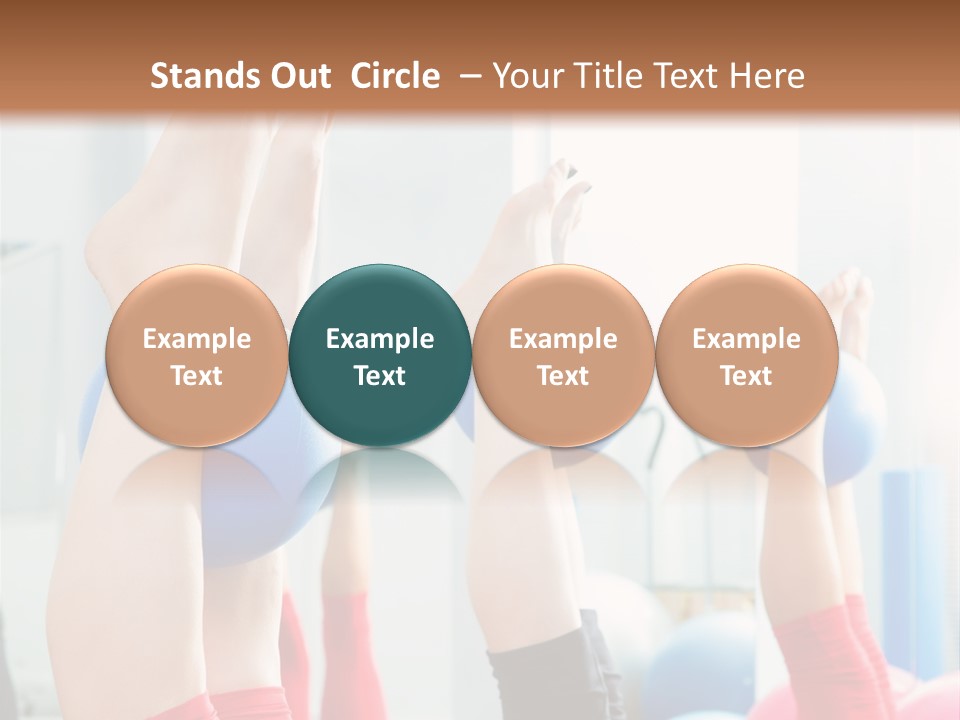 Stands Out Circle – Your Title Text Here

Example Text

Example Text

Example Text

Example Text